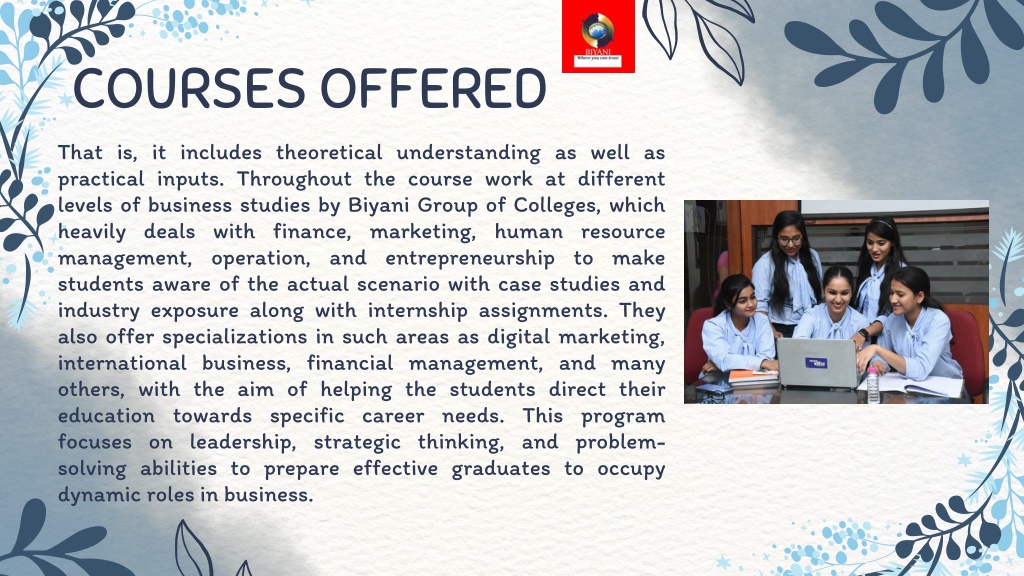 BIYANI
Where you can trust

COURSES OFFERED

That is, it includes theoretical understanding as well as practical inputs. Throughout the course work at different levels of business studies by Biyani Group of Colleges, which heavily deals with finance, marketing, human resource management, operation, and entrepreneurship to make students aware of the actual scenario with case studies and industry exposure along with internship assignments. They also offer specializations in such areas as digital marketing, international business, financial management, and many others, with the aim of helping the students direct their education towards specific career needs. This program focuses on leadership, strategic thinking, and problem-solving abilities to prepare effective graduates to occupy dynamic roles in business.